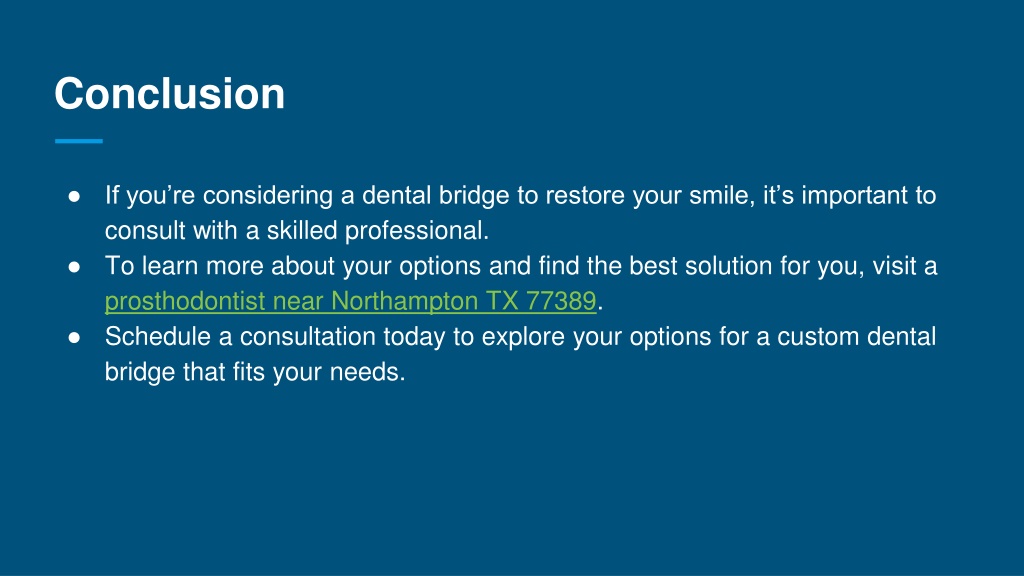 Conclusion

● If you’re considering a dental bridge to restore your smile, it’s important to consult with a skilled professional.
● To learn more about your options and find the best solution for you, visit a prosthodontist near Northampton TX 77389.
● Schedule a consultation today to explore your options for a custom dental bridge that fits your needs.